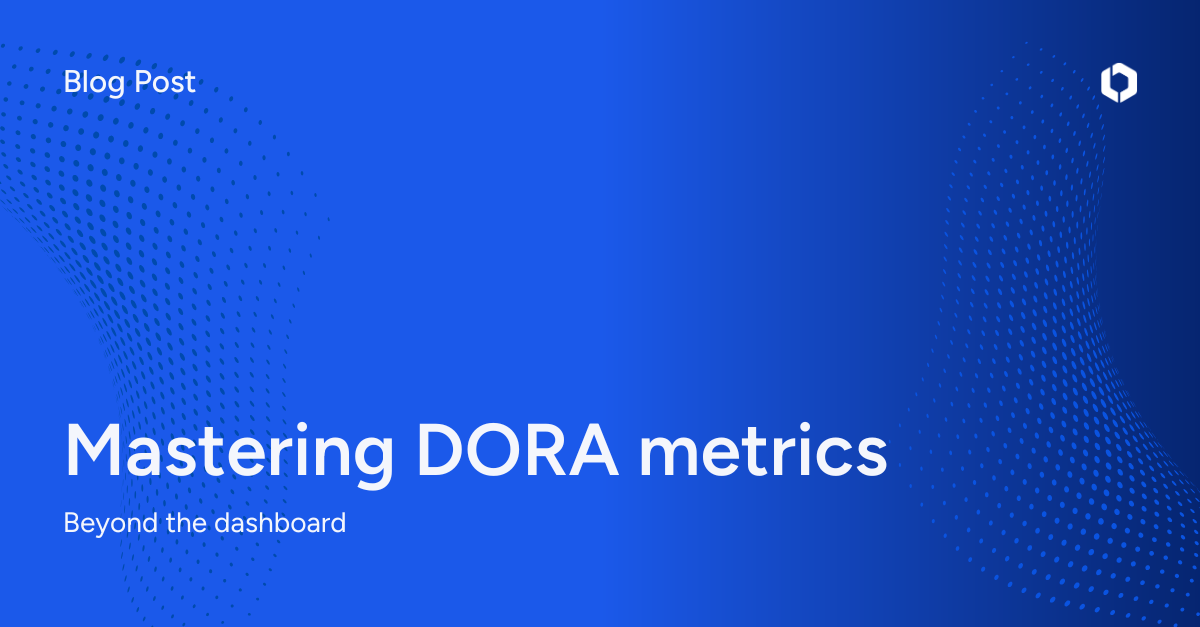 Blog Post

Mastering DORA metrics

Beyond the dashboard